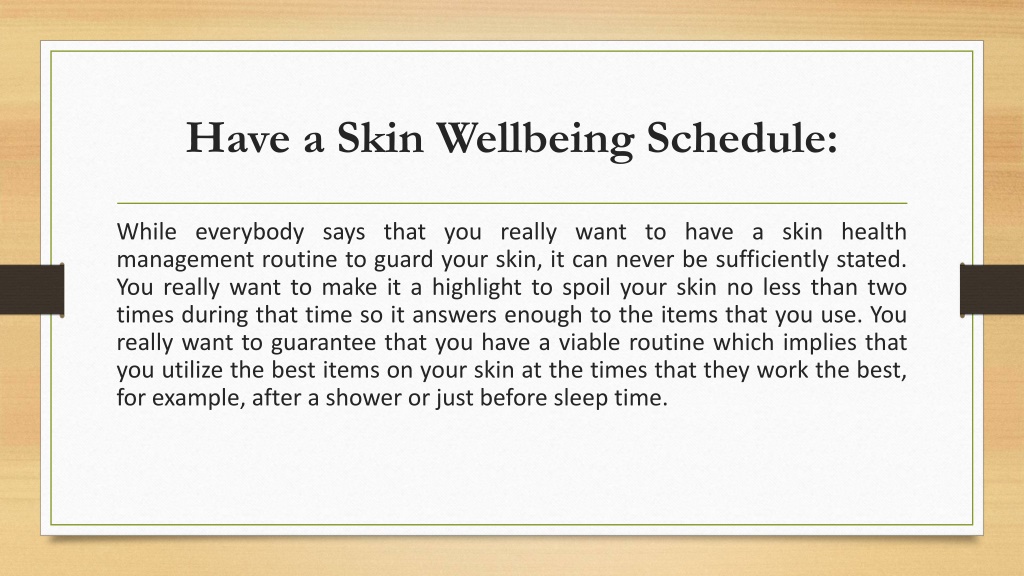 Have a Skin Wellbeing Schedule:

While everybody says that you really want to have a skin health management routine to guard your skin, it can never be sufficiently stated. You really want to make it a highlight to spoil your skin no less than two times during that time so it answers enough to the items that you use. You really want to guarantee that you have a viable routine which implies that you utilize the best items on your skin at the times that they work the best, for example, after a shower or just before sleep time.